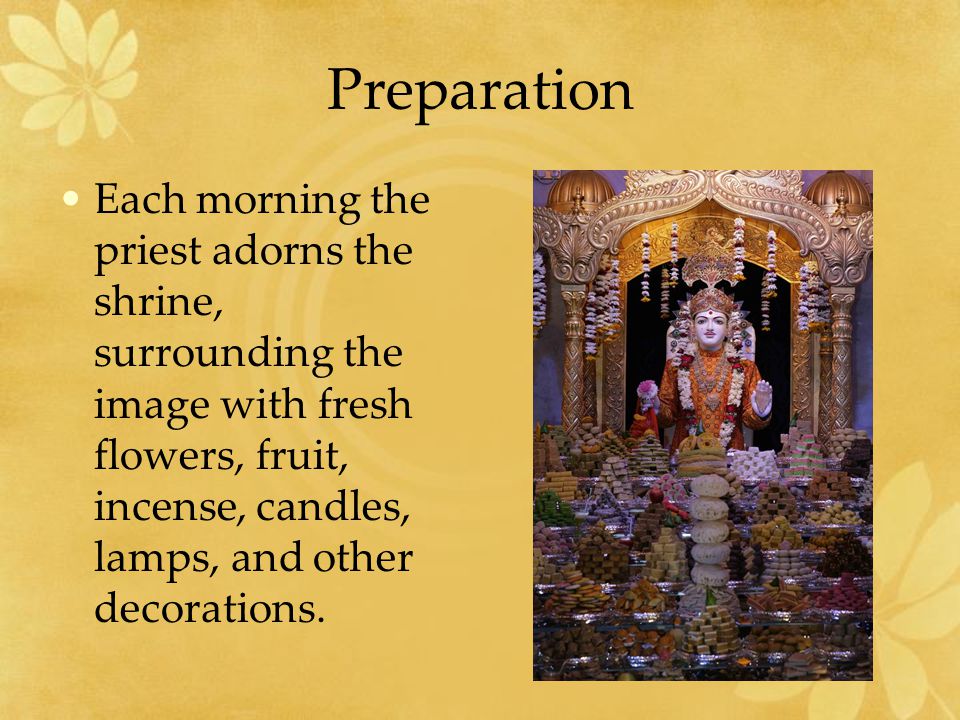 Preparation

• Each morning the priest adorns the shrine, surrounding the image with fresh flowers, fruit, incense, candles, lamps, and other decorations.